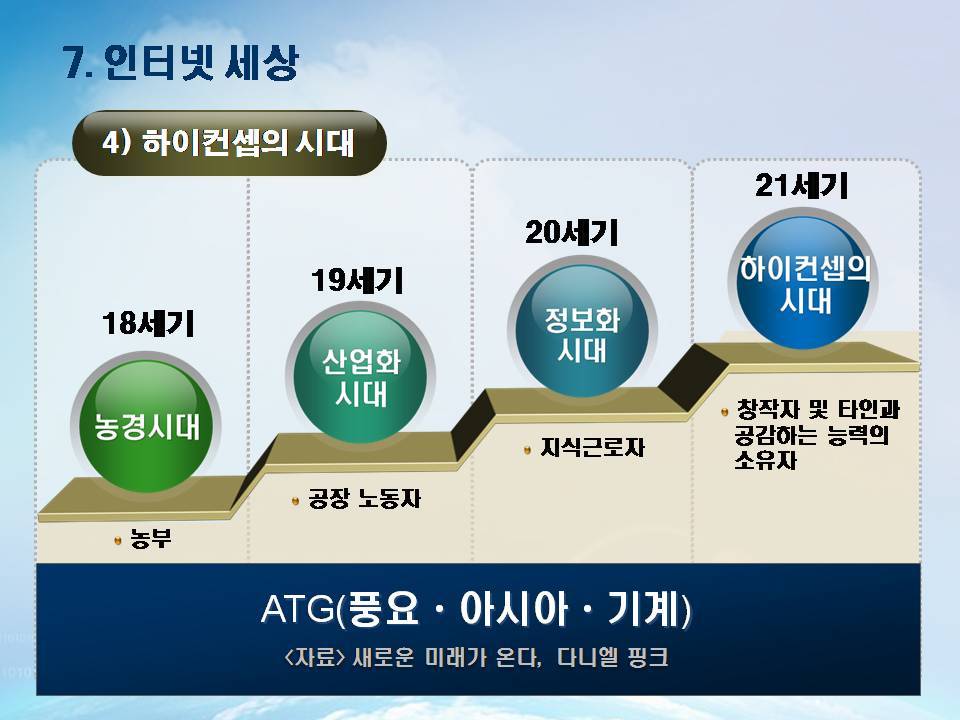 7. 인터넷 세상

4) 하이컨셉의 시대

18세기

농경시대

농부

19세기

산업화 시대

공장 노동자

20세기

정보화 시대

지식근로자

21세기

하이컨셉의 시대

창작자 및 타인과 공감하는 능력의 소유자

ATG(풍요 · 아시아 · 기계)

<자료> 새로운 미래가 온다, 다니엘 핑크